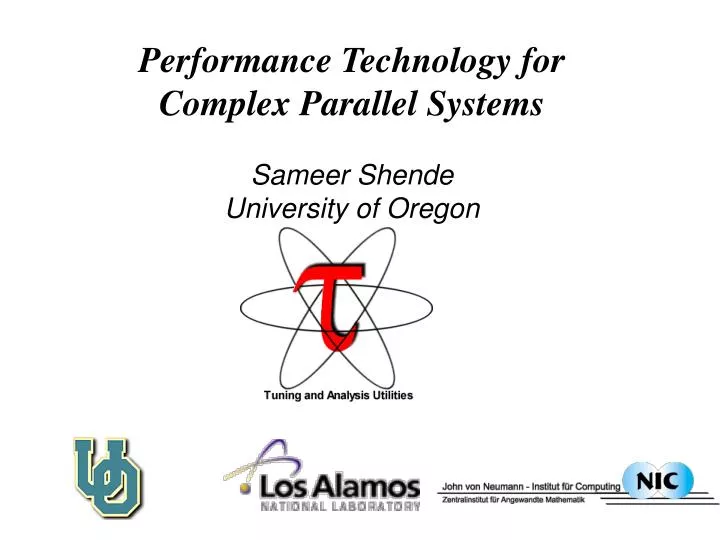 Performance Technology for Complex Parallel Systems

Sameer Shende
University of Oregon

$\tau$

Tuning and Analysis Utilities

UO

Los Alamos
NATIONAL LABORATORY

John von Neumann - Institut für Computing
Zentralinstitut für Angewandte Mathematik

NIC